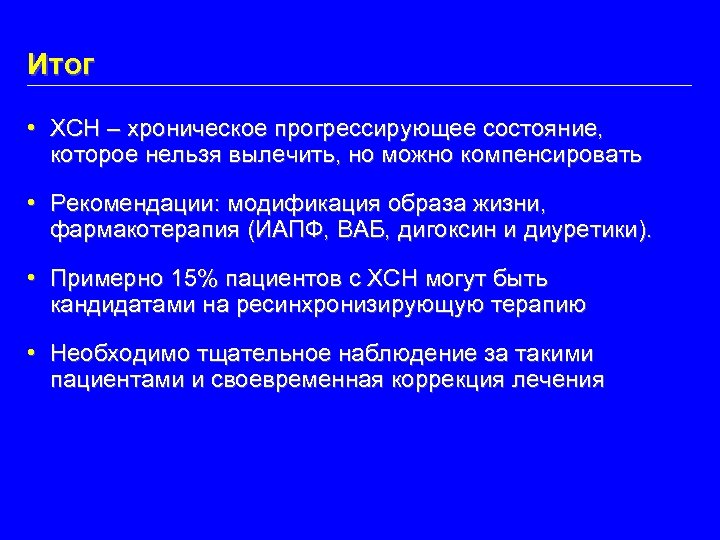 Итог

• ХСН – хроническое прогрессирующее состояние, которое нельзя вылечить, но можно компенсировать

• Рекомендации: модификация образа жизни, фармакотерапия (ИАПФ, ВАБ, дигоксин и диуретики).

• Примерно 15% пациентов с ХСН могут быть кандидатами на ресинхронизирующую терапию

• Необходимо тщательное наблюдение за такими пациентами и своевременная коррекция лечения